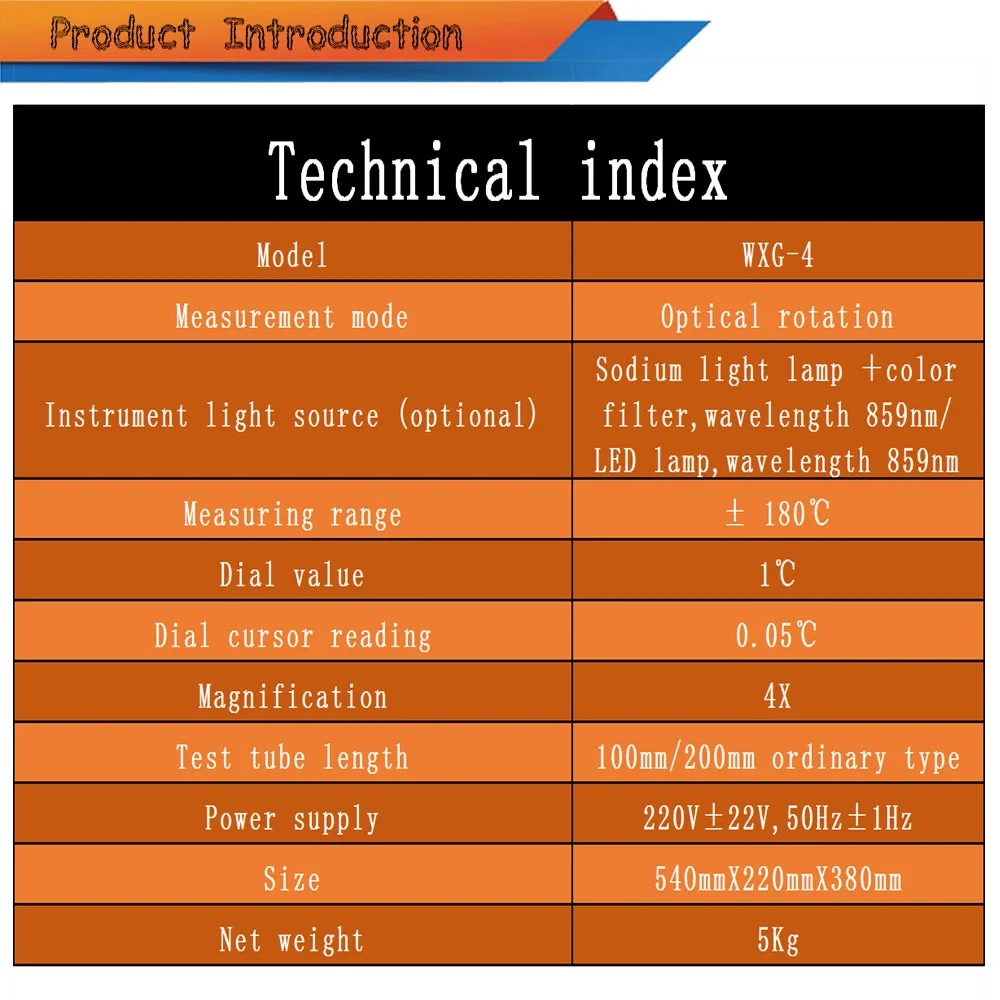 Product Introduction

Technical index

| Model | WXG-4 |
|---|---|
| Measurement mode | Optical rotation |
| Instrument light source (optional) | Sodium light lamp +color filter,wavelength 859nm/ LED lamp,wavelength 859nm |
| Measuring range | ± 180℃ |
| Dial value | 1℃ |
| Dial cursor reading | 0.05℃ |
| Magnification | 4X |
| Test tube length | 100mm/200mm ordinary type |
| Power supply | 220V±22V,50Hz±1Hz |
| Size | 540mmX220mmX380mm |
| Net weight | 5Kg |